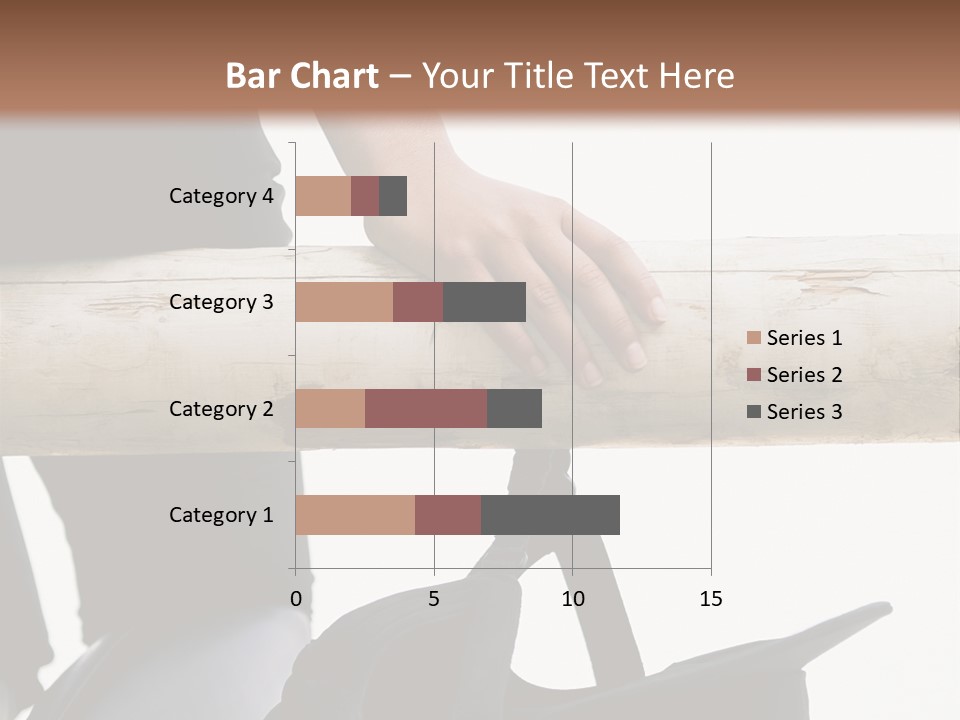 Bar Chart – Your Title Text Here

Category 4
Category 3
Category 2
Category 1

0
5
10
15

Series 1
Series 2
Series 3